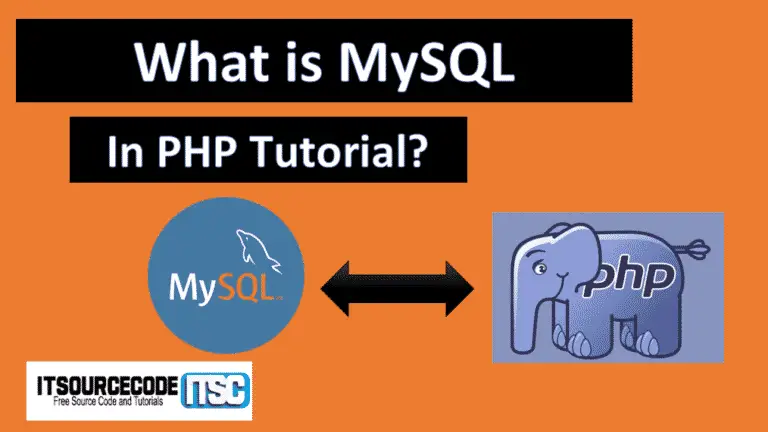 What is MySQL

In PHP Tutorial?

MySQL

php

ITSOURCECODE ITSC
Free Source Code and Tutorials